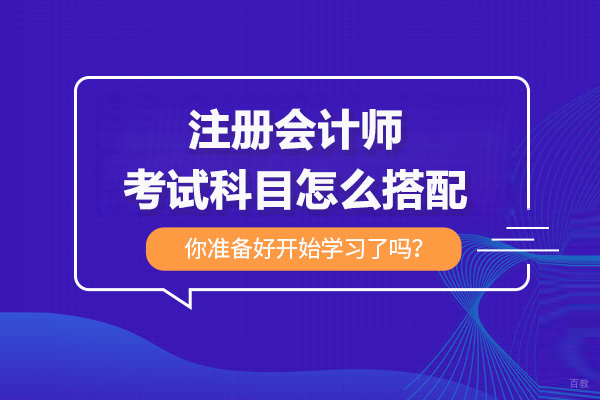 注册会计师
考试科目怎么搭配

你准备好开始学习了吗？

百教